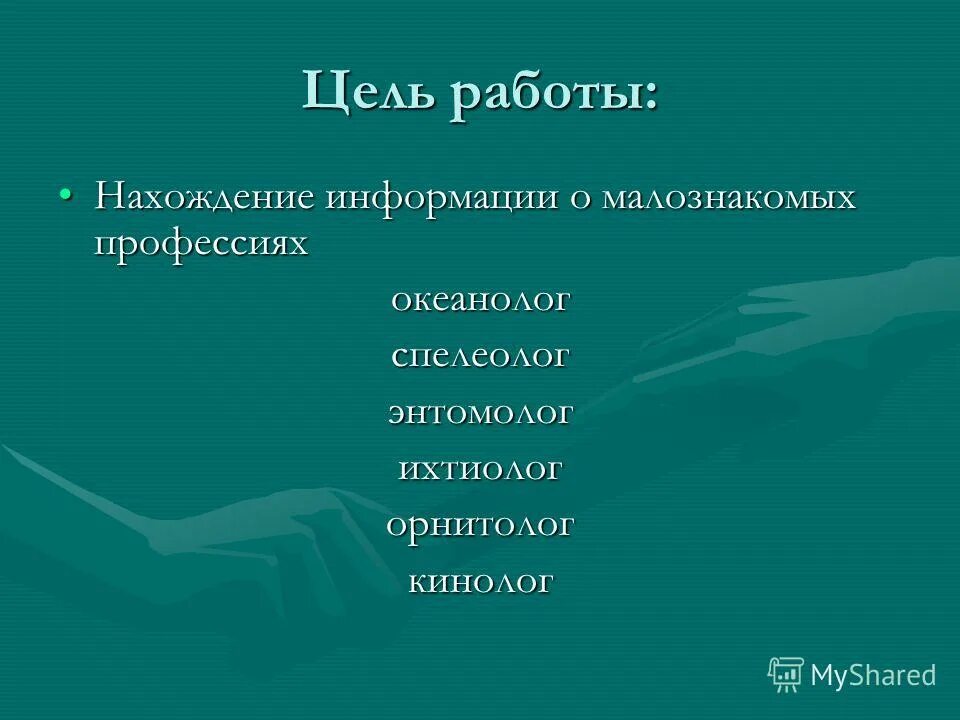 Цель работы:

• Нахождение информации о малознакомых профессиях

океанолог

спелеолог

энтомолог

ихтиолог

орнитолог

кинолог

MyShared